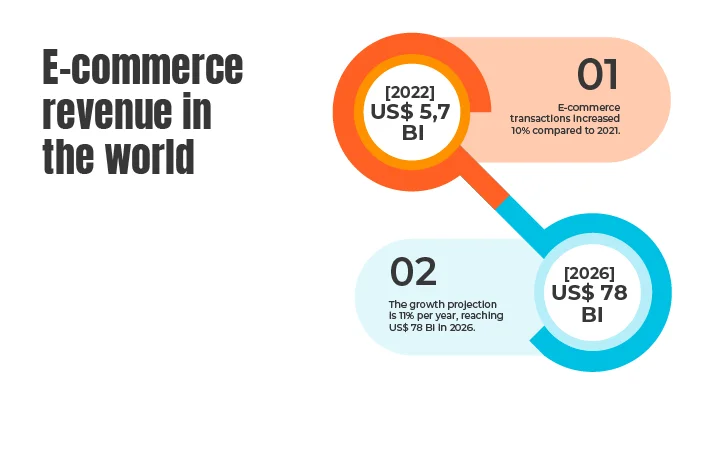 E-commerce revenue in the world

[2022]
US$ 5,7
BI

01

E-commerce transactions increased 10% compared to 2021.

02

The growth projection is 11% per year, reaching US$ 78 BI in 2026.

[2026]
US$ 78
BI